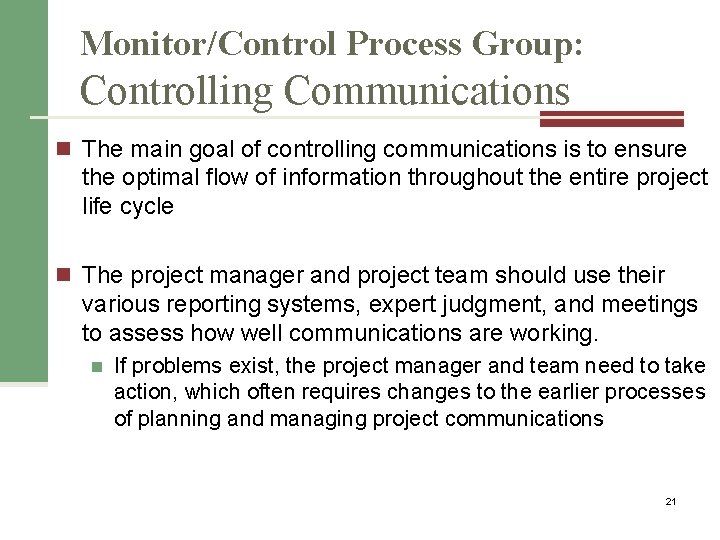 Monitor/Control Process Group:
Controlling Communications

The main goal of controlling communications is to ensure the optimal flow of information throughout the entire project life cycle

The project manager and project team should use their various reporting systems, expert judgment, and meetings to assess how well communications are working.

If problems exist, the project manager and team need to take action, which often requires changes to the earlier processes of planning and managing project communications

21